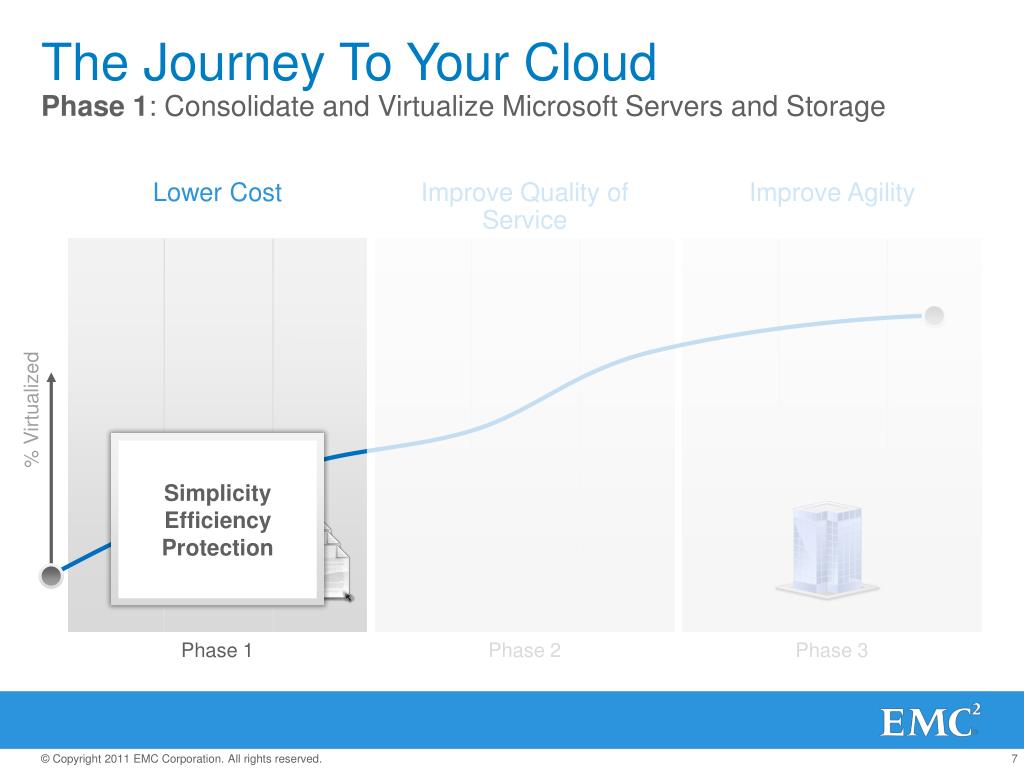 The Journey To Your Cloud
**Phase 1**: Consolidate and Virtualize Microsoft Servers and Storage

Lower Cost

Improve Quality of Service

Improve Agility

% Virtualized

Simplicity
Efficiency
Protection

Phase 1

Phase 2

Phase 3

EMC$^2$

© Copyright 2011 EMC Corporation. All rights reserved.

7